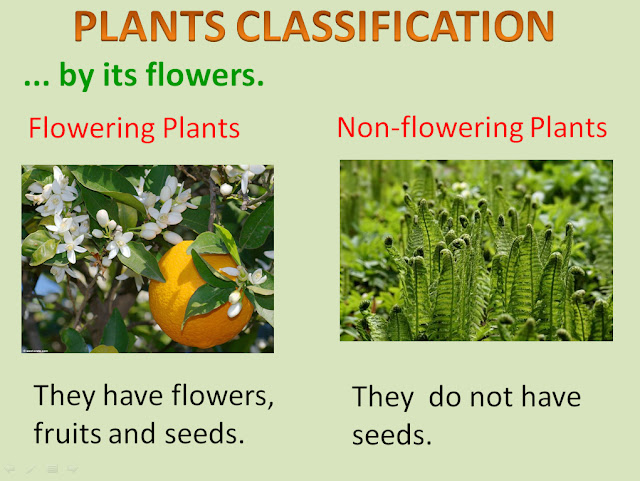 PLANTS CLASSIFICATION

... by its flowers.

Flowering Plants

They have flowers, fruits and seeds.

Non-flowering Plants

They do not have seeds.